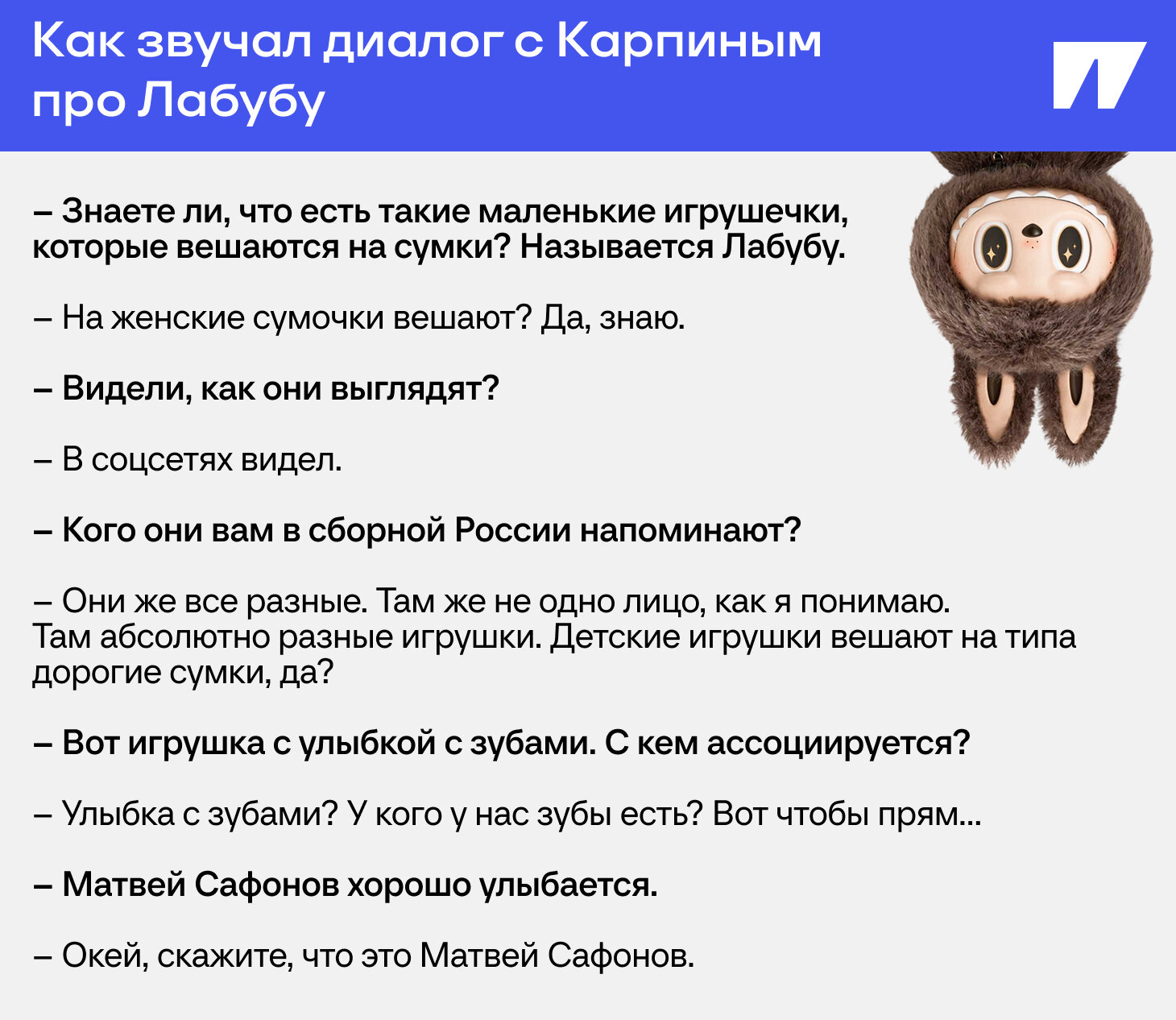 Как звучал диалог с Карпиным про Лабубу

– Знаете ли, что есть такие маленькие игрушечки, которые вешаются на сумки? Называется Лабубу.

– На женские сумочки вешают? Да, знаю.

– Видели, как они выглядят?

– В соцсетях видел.

– Кого они вам в сборной России напоминают?

– Они же все разные. Там же не одно лицо, как я понимаю. Там абсолютно разные игрушки. Детские игрушки вешают на типа дорогие сумки, да?

– Вот игрушка с улыбкой с зубами. С кем ассоциируется?

– Улыбка с зубами? У кого у нас зубы есть? Вот чтобы прям...

– Матвей Сафонов хорошо улыбается.

– Окей, скажите, что это Матвей Сафонов.